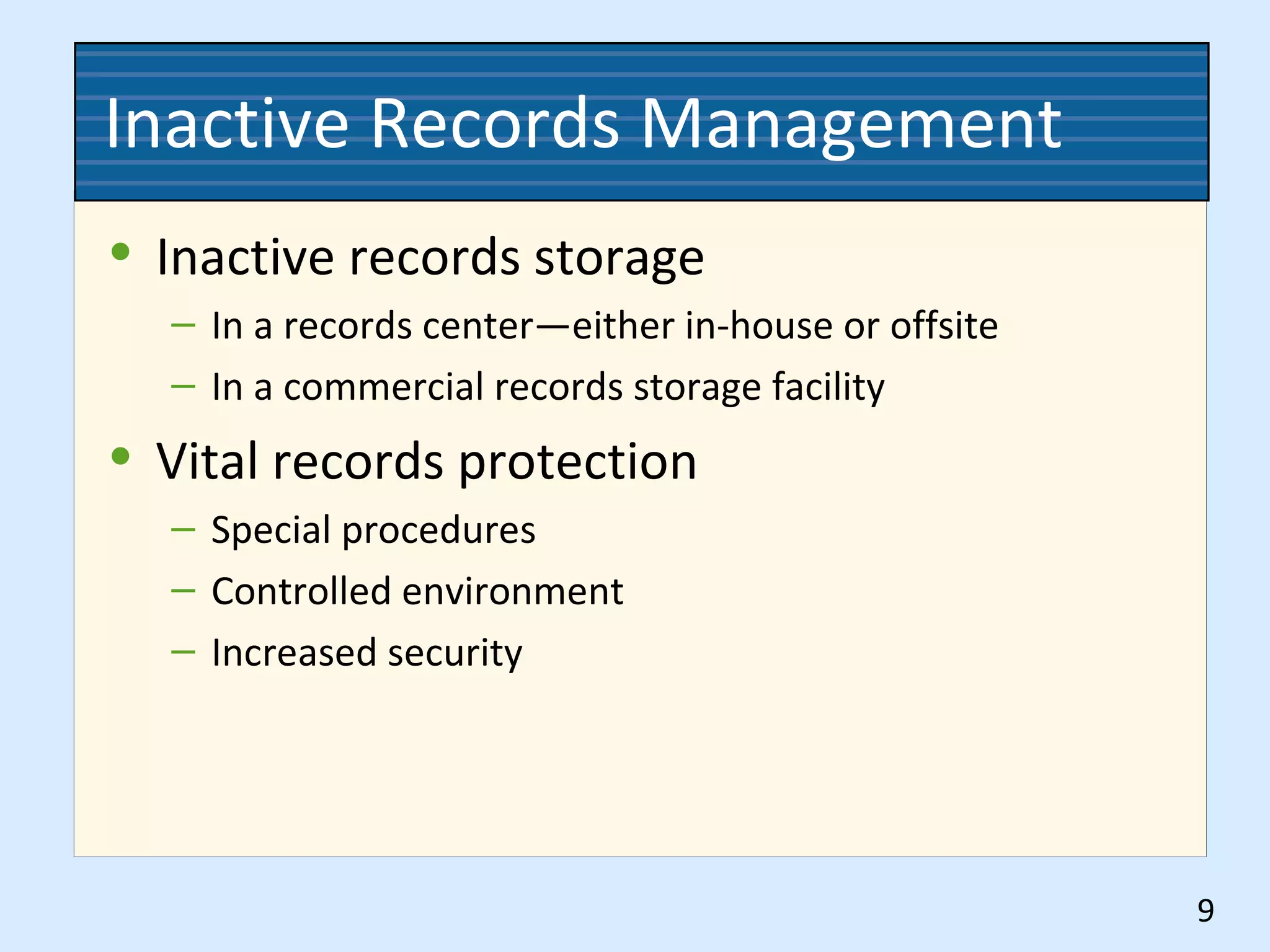 Inactive Records Management

• Inactive records storage
  – In a records center—either in-house or offsite
  – In a commercial records storage facility
• Vital records protection
  – Special procedures
  – Controlled environment
  – Increased security

9